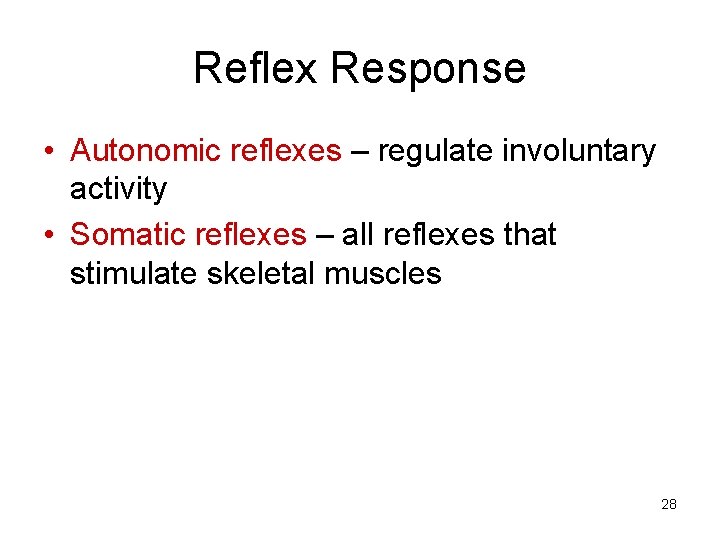 Reflex Response

• Autonomic reflexes – regulate involuntary activity
• Somatic reflexes – all reflexes that stimulate skeletal muscles

28